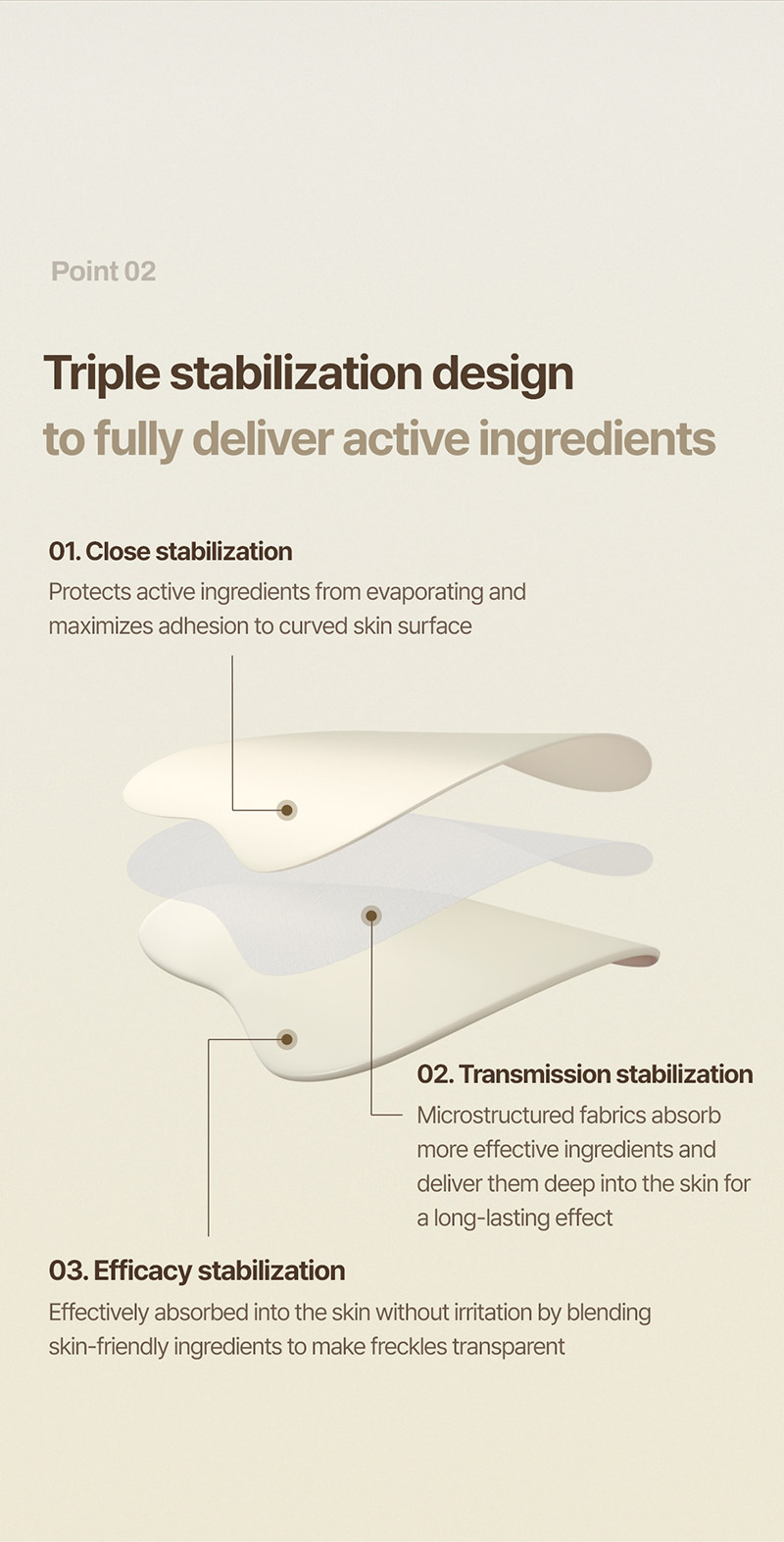 Point 02

Triple stabilization design
to fully deliver active ingredients

01. Close stabilization
Protects active ingredients from evaporating and maximizes adhesion to curved skin surface

02. Transmission stabilization
Microstructured fabrics absorb more effective ingredients and deliver them deep into the skin for a long-lasting effect

03. Efficacy stabilization
Effectively absorbed into the skin without irritation by blending skin-friendly ingredients to make freckles transparent